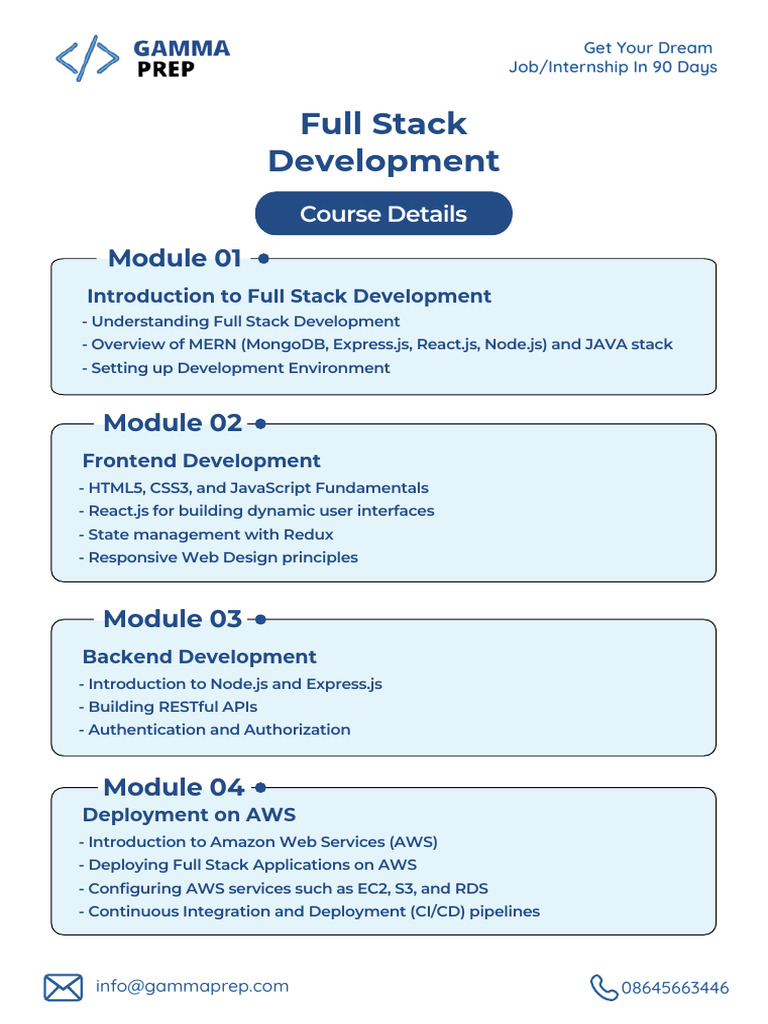 GAMMA PREP

Get Your Dream Job/Internship In 90 Days

Full Stack Development

Course Details

Module 01

Introduction to Full Stack Development
- Understanding Full Stack Development
- Overview of MERN (MongoDB, Express.js, React.js, Node.js) and JAVA stack
- Setting up Development Environment

Module 02

Frontend Development
- HTML5, CSS3, and JavaScript Fundamentals
- React.js for building dynamic user interfaces
- State management with Redux
- Responsive Web Design principles

Module 03

Backend Development
- Introduction to Node.js and Express.js
- Building RESTful APIs
- Authentication and Authorization

Module 04

Deployment on AWS
- Introduction to Amazon Web Services (AWS)
- Deploying Full Stack Applications on AWS
- Configuring AWS services such as EC2, S3, and RDS
- Continuous Integration and Deployment (CI/CD) pipelines

info@gammaprep.com

08645663446